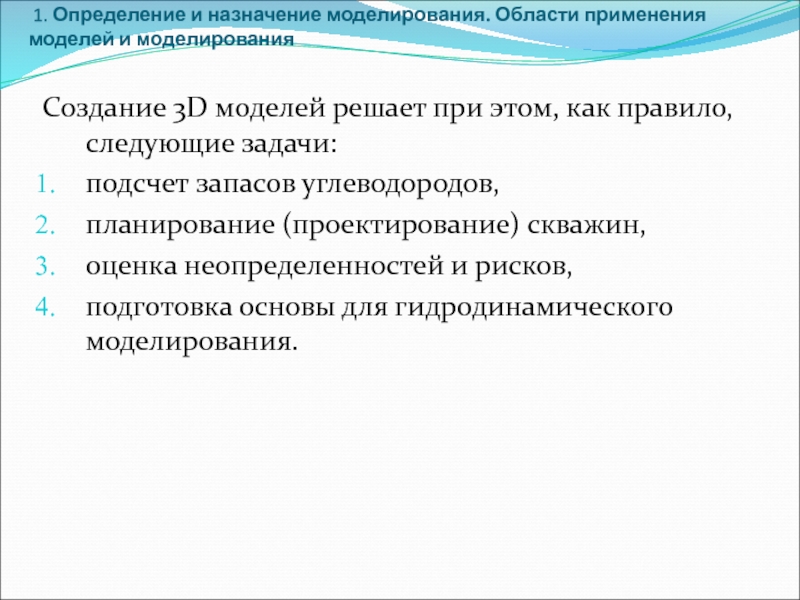 1. Определение и назначение моделирования. Области применения моделей и моделирования

Создание 3D моделей решает при этом, как правило, следующие задачи:

1. подсчет запасов углеводородов,
2. планирование (проектирование) скважин,
3. оценка неопределенностей и рисков,
4. подготовка основы для гидродинамического моделирования.